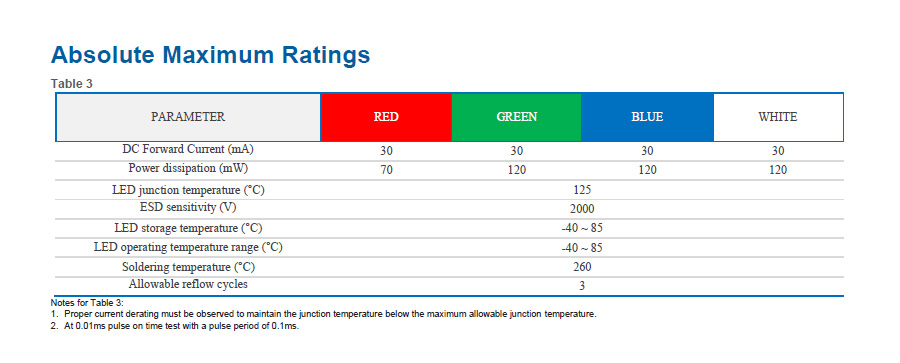 Absolute Maximum Ratings

Table 3

| PARAMETER | RED | GREEN | BLUE | WHITE |
|---|---|---|---|---|
| DC Forward Current (mA) | 30 | 30 | 30 | 30 |
| Power dissipation (mW) | 70 | 120 | 120 | 120 |
| LED junction temperature (°C) | 125 | | | |
| ESD sensitivity (V) | 2000 | | | |
| LED storage temperature (°C) | -40 ~ 85 | | | |
| LED operating temperature range (°C) | -40 ~ 85 | | | |
| Soldering temperature (°C) | 260 | | | |
| Allowable reflow cycles | 3 | | | |

Notes for Table 3:
1. Proper current derating must be observed to maintain the junction temperature below the maximum allowable junction temperature.
2. At 0.01ms pulse on time test with a pulse period of 0.1ms.